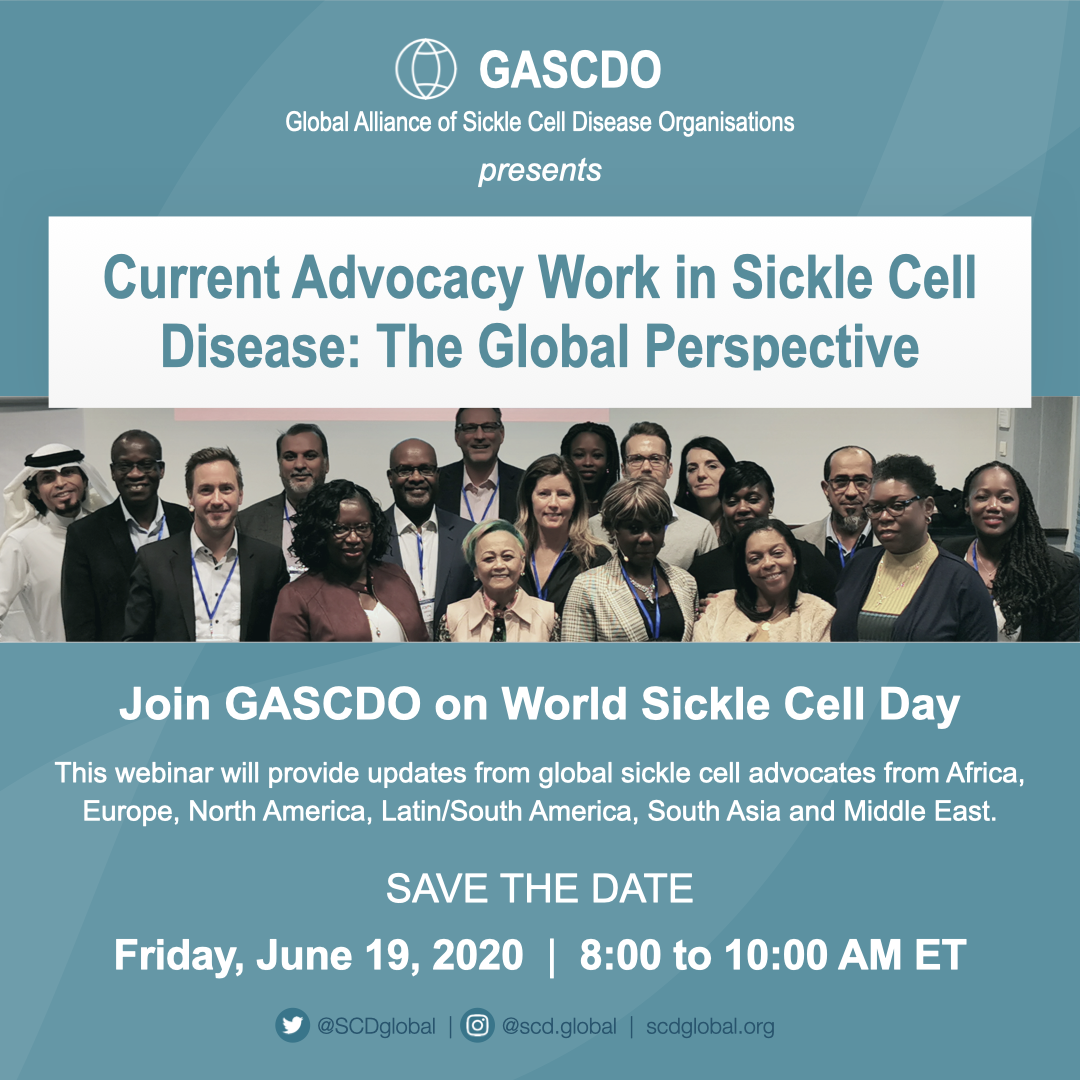 GASCDO
Global Alliance of Sickle Cell Disease Organisations
presents

Current Advocacy Work in Sickle Cell Disease: The Global Perspective

Join GASCDO on World Sickle Cell Day

This webinar will provide updates from global sickle cell advocates from Africa, Europe, North America, Latin/South America, South Asia and Middle East.

SAVE THE DATE

Friday, June 19, 2020 | 8:00 to 10:00 AM ET

@SCDglobal | @scd.global | scdglobal.org